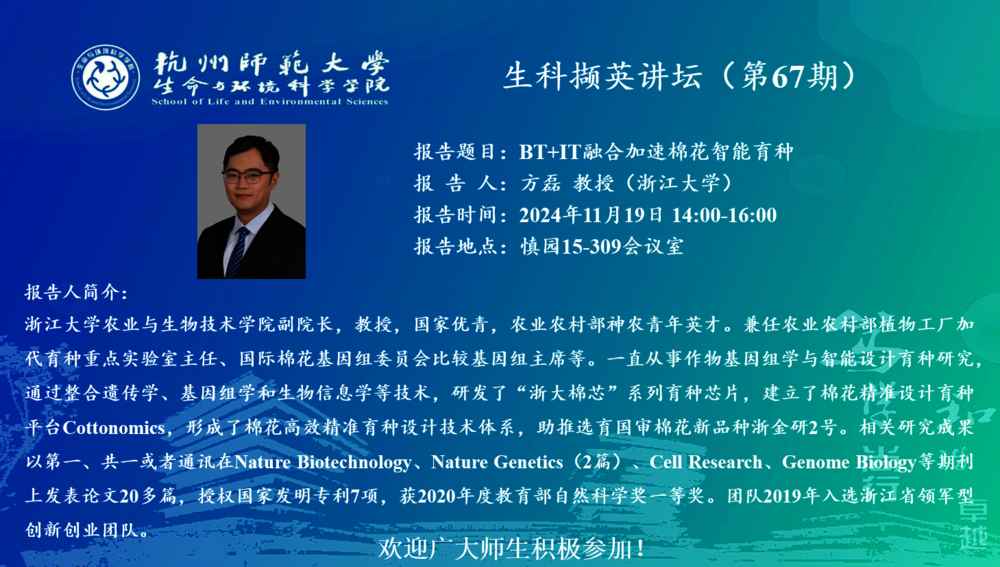 杭州師範大學
生命与环境科学学院
School of Life and Environmental Sciences

生科撷英讲坛（第67期）

报告题目：BT+IT融合加速棉花智能育种
报 告 人：方磊 教授（浙江大学）
报告时间：2024年11月19日 14:00-16:00
报告地点：慎园15-309会议室

报告人简介：
浙江大学农业与生物技术学院副院长，教授，国家优青，农业农村部神农青年英才。兼任农业农村部植物工厂加代育种重点实验室主任、国际棉花基因组委员会比较基因组主席等。一直从事作物基因组学与智能设计育种研究，通过整合遗传学、基因组学和生物信息学等技术，研发了“浙大棉芯”系列育种芯片，建立了棉花精准设计育种平台Cottonomics，形成了棉花高效精准育种设计技术体系，助推选育国审棉花新品种浙金研2号。相关研究成果以第一、共一或者通讯在Nature Biotechnology、Nature Genetics（2篇）、Cell Research、Genome Biology等期刊上发表论文20多篇，授权国家发明专利7项，获2020年度教育部自然科学奖一等奖。团队2019年入选浙江省领军型创新创业团队。

欢迎广大师生积极参加！